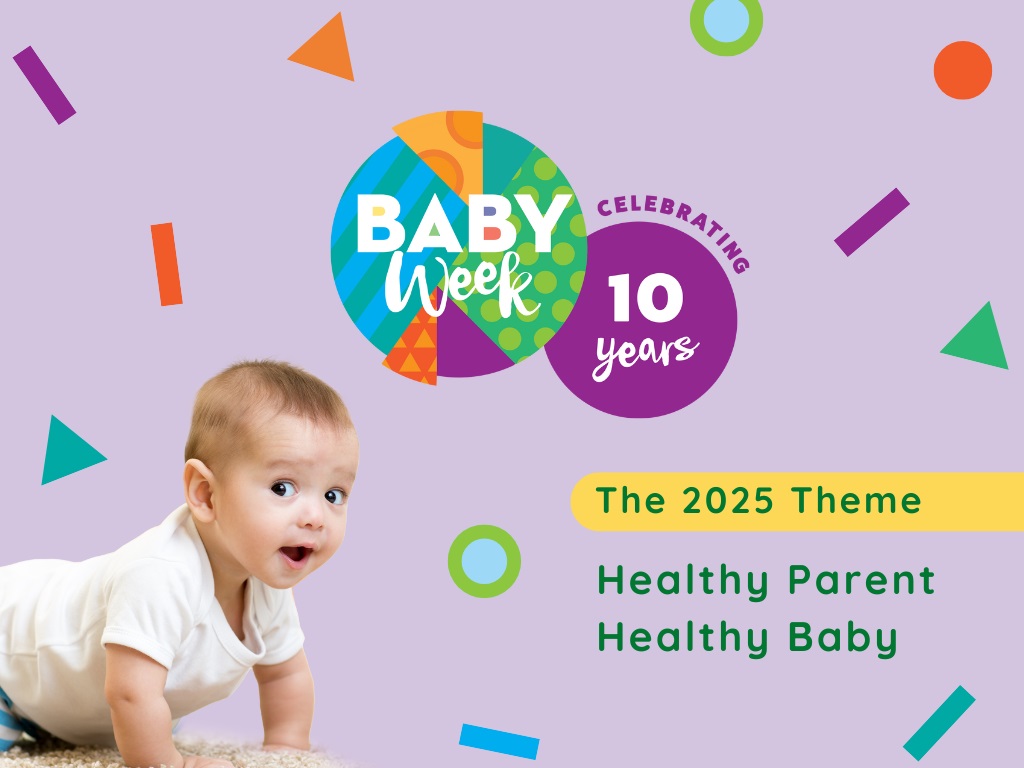 BABY Week

CELEBRATING 10 years

The 2025 Theme

Healthy Parent
Healthy Baby